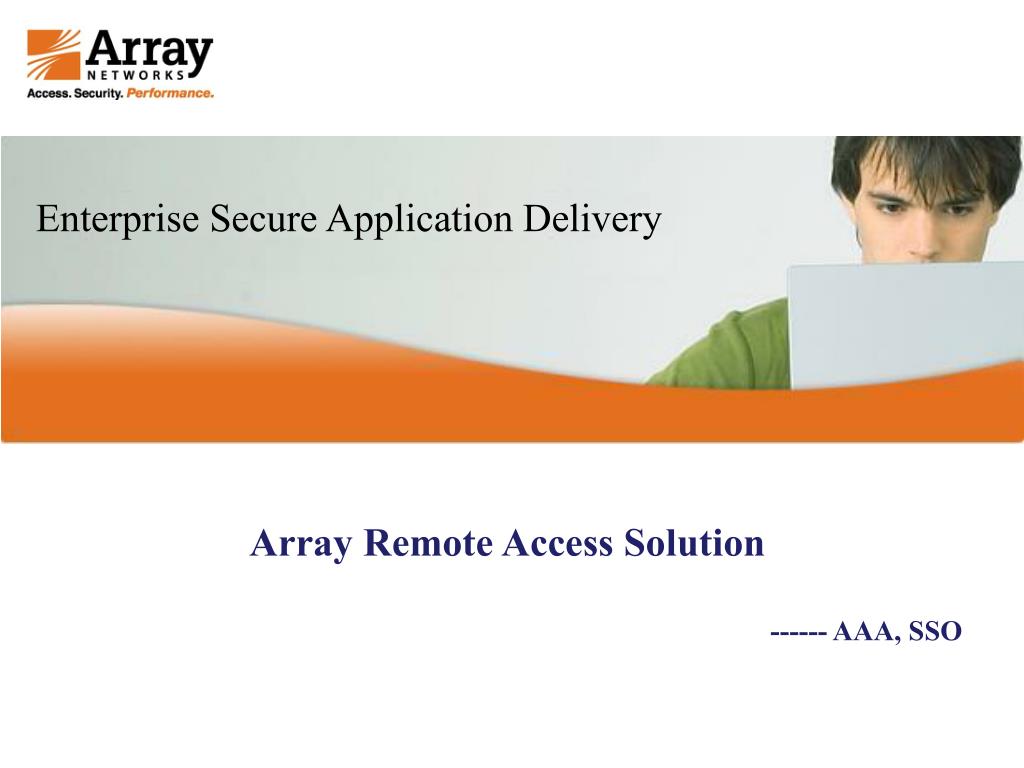 Array
NETWORKS
Access. Security. Performance.

Enterprise Secure Application Delivery

Array Remote Access Solution

------ AAA, SSO